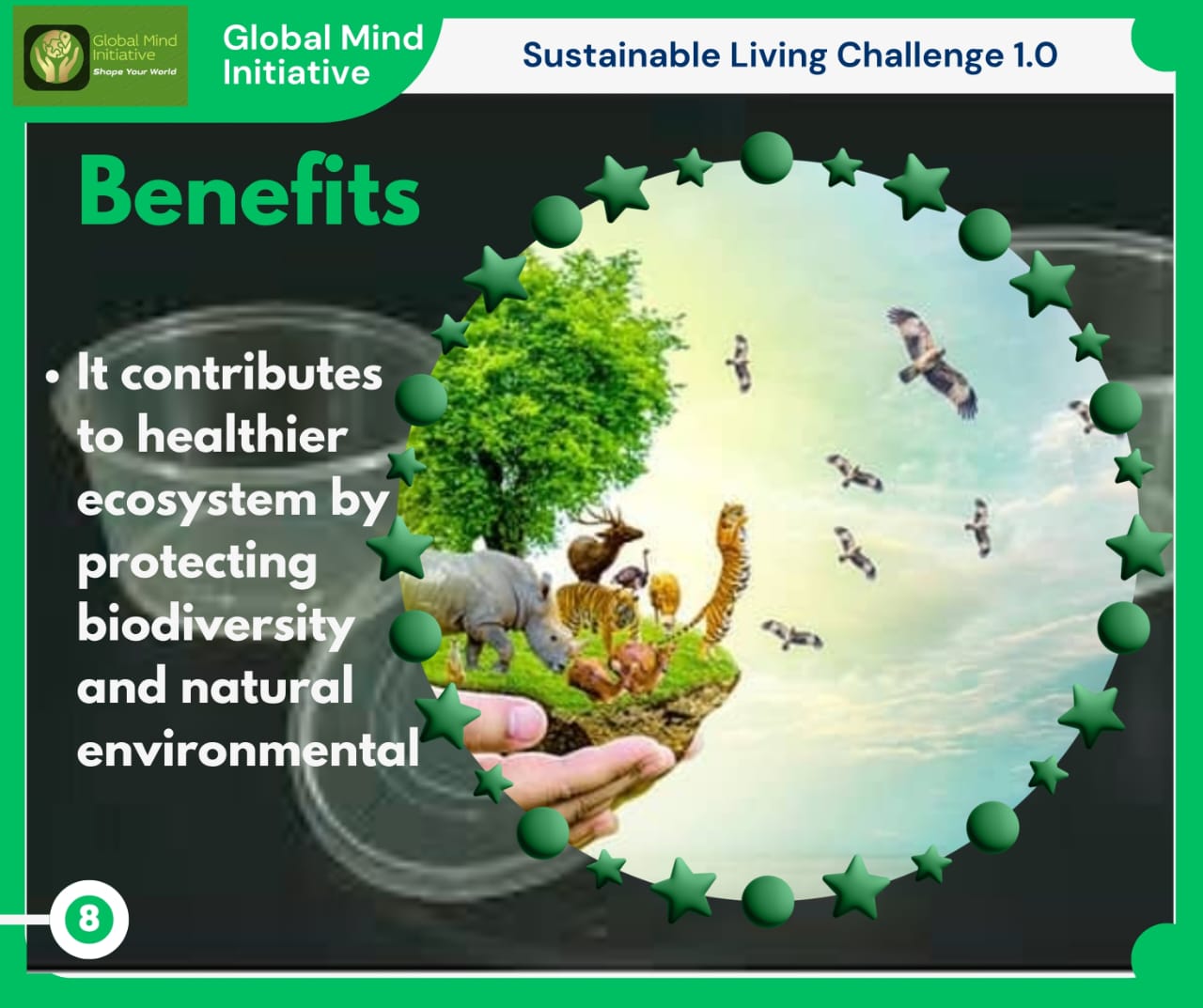 Global Mind Initiative
Shape Your World

Global Mind Initiative

Sustainable Living Challenge 1.0

Benefits

• It contributes to healthier ecosystem by protecting biodiversity and natural environmental

8